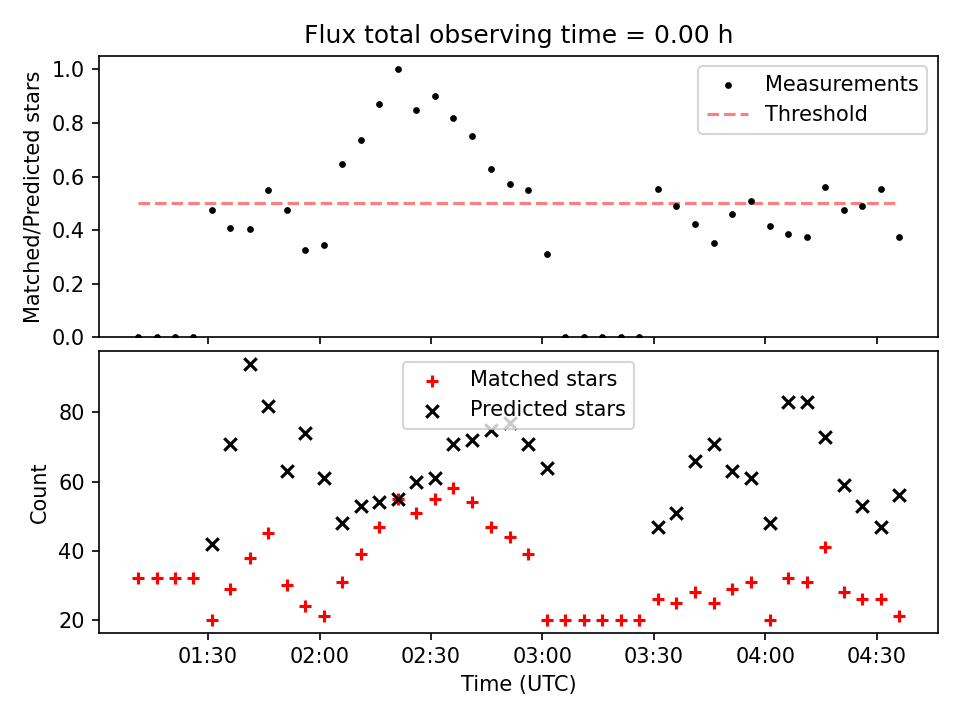 Flux total observing time = 0.00 h

Matched/Predicted stars

1.0
0.8
0.6
0.4
0.2
0.0

Measurements
Threshold

Count

80
60
40
20

Matched stars
Predicted stars

01:30
02:00
02:30
03:00
03:30
04:00
04:30

Time (UTC)